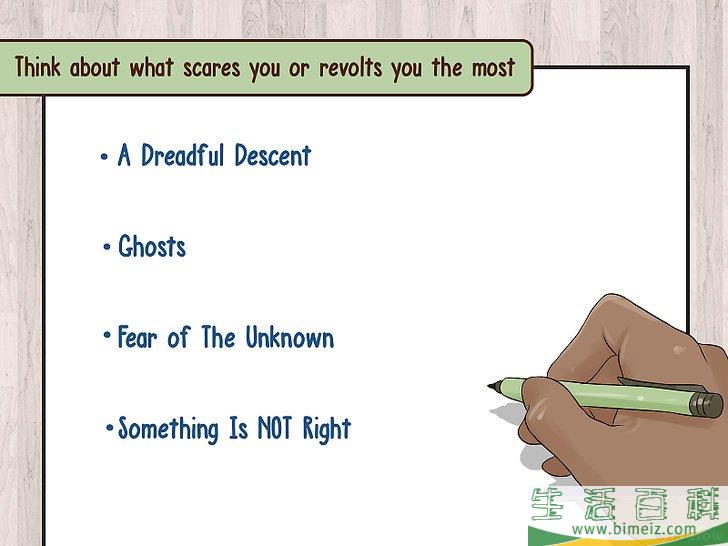 Think about what scares you or revolts you the most

• A Dreadful Descent

• Ghosts

• Fear of The Unknown

• Something Is NOT Right

生活百科
www.bimeiz.com